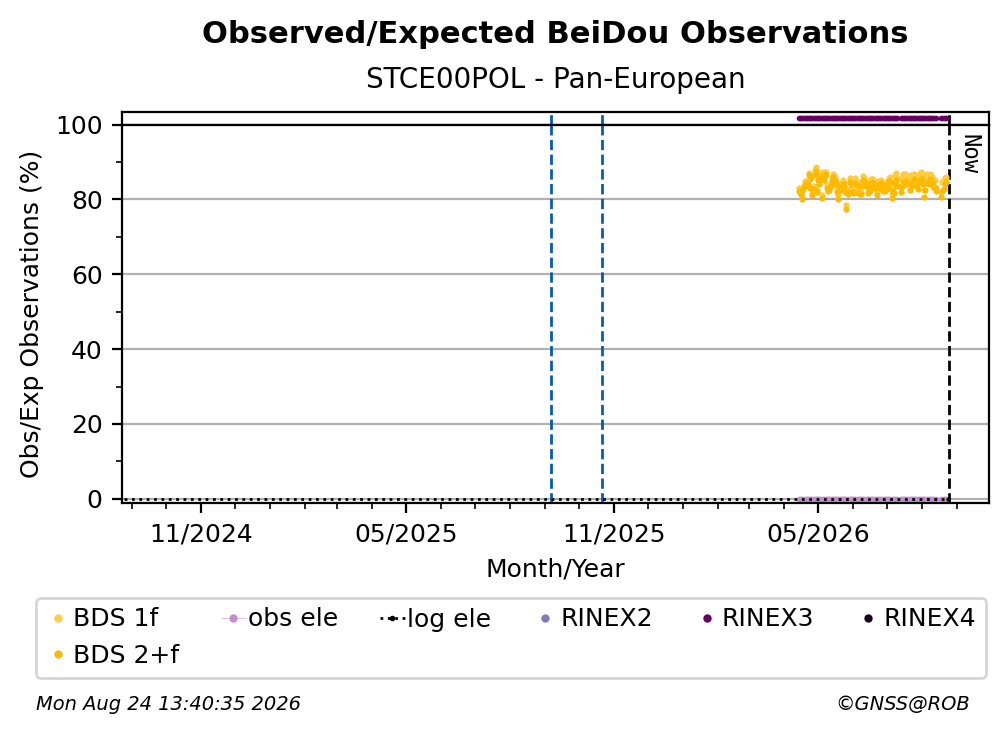 Observed/Expected BeiDou Observations

STCE00POL - Pan-European

Obs/Exp Observations (%)

100
80
60
40
20
0

Now

11/2024
05/2025
11/2025
05/2026

Month/Year

BDS 1f
obs ele
log ele
RINEX2
RINEX3
RINEX4
BDS 2+f

Mon Aug 24 13:40:35 2026

©GNSS@ROB